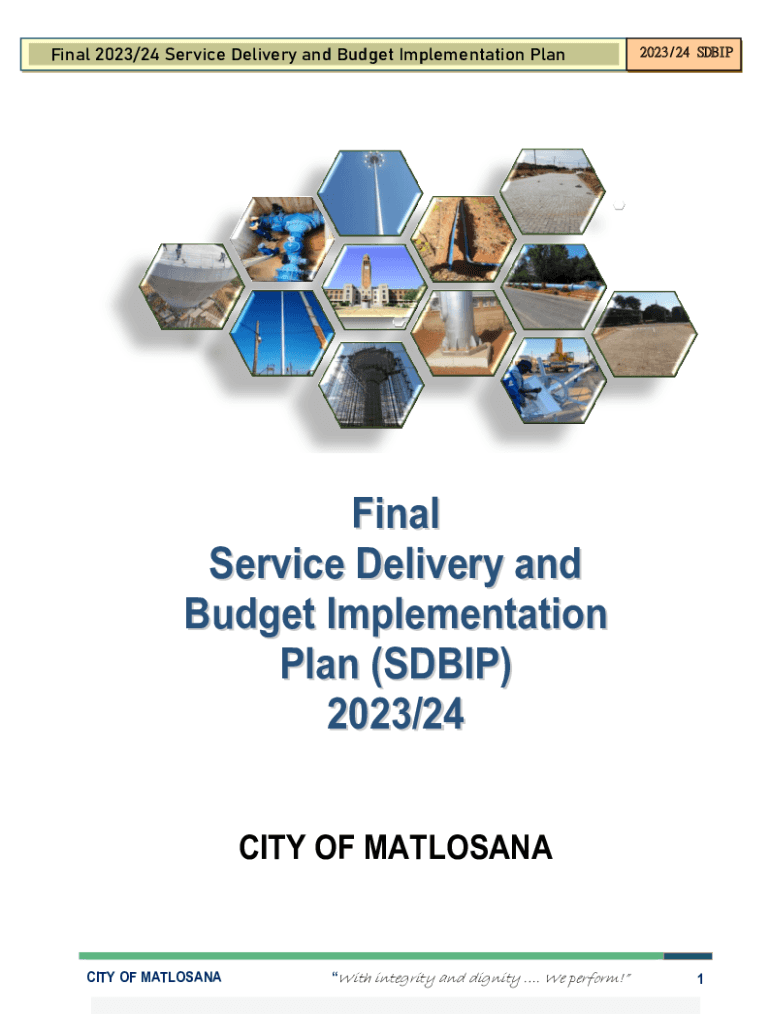 Final 2023/24 Service Delivery and Budget Implementation Plan

2023/24 SDBIP

Final
Service Delivery and
Budget Implementation
Plan (SDBIP)
2023/24

CITY OF MATLOSANA

CITY OF MATLOSANA

"With integrity and dignity .... We perform!"

1